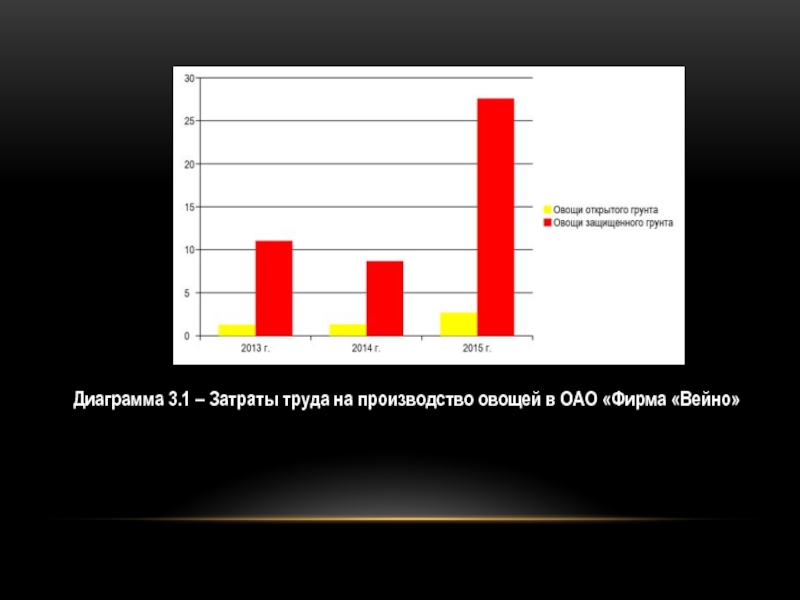 30
25
20
15
10
5
0

2013 г.
2014 г.
2015 г.

Овощи открытого грунта
Овощи защищенного грунта

Диаграмма 3.1 – Затраты труда на производство овощей в ОАО «Фирма «Вейно»